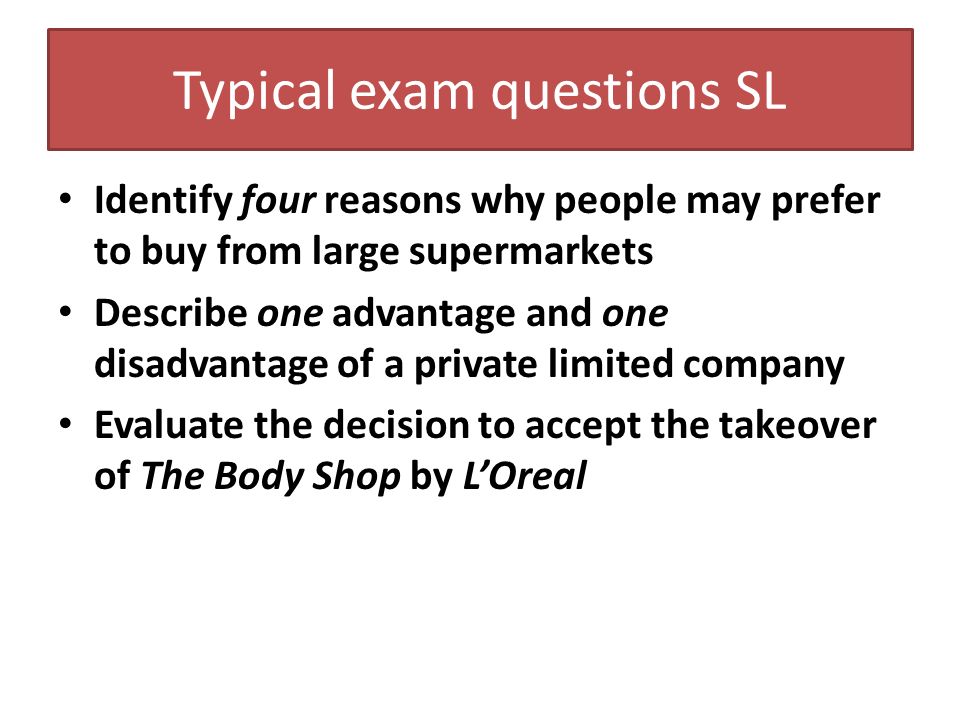 Typical exam questions SL

• Identify four reasons why people may prefer to buy from large supermarkets
• Describe one advantage and one disadvantage of a private limited company
• Evaluate the decision to accept the takeover of The Body Shop by L'Oreal